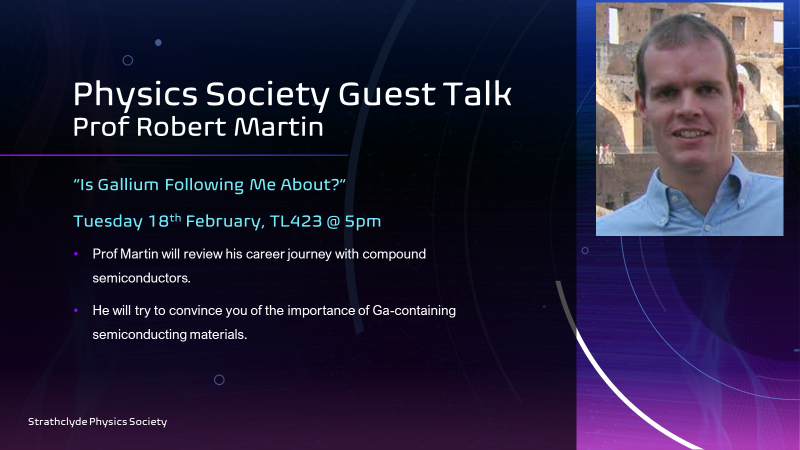 Physics Society Guest Talk
Prof Robert Martin

"Is Gallium Following Me About?"

Tuesday 18$^{th}$ February, TL423 @ 5pm

• Prof Martin will review his career journey with compound semiconductors.

• He will try to convince you of the importance of Ga-containing semiconducting materials.

Strathclyde Physics Society